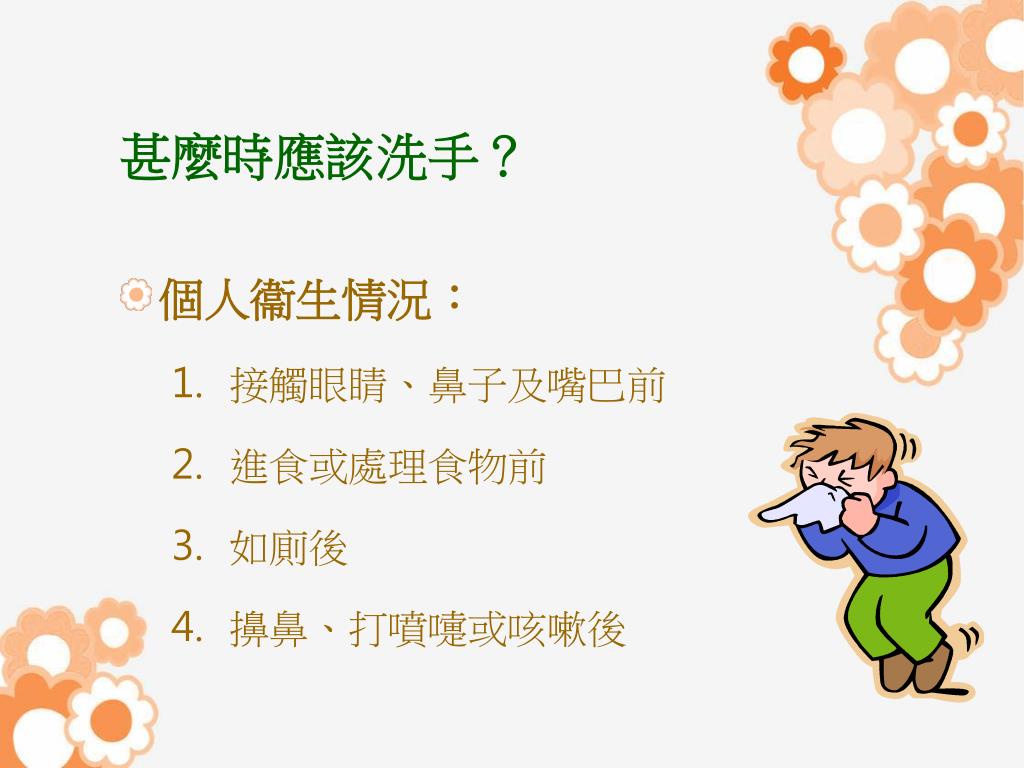 甚麼時應該洗手？

個人衞生情況：

1. 接觸眼睛、鼻子及嘴巴前
2. 進食或處理食物前
3. 如廁後
4. 擤鼻、打噴嚏或咳嗽後